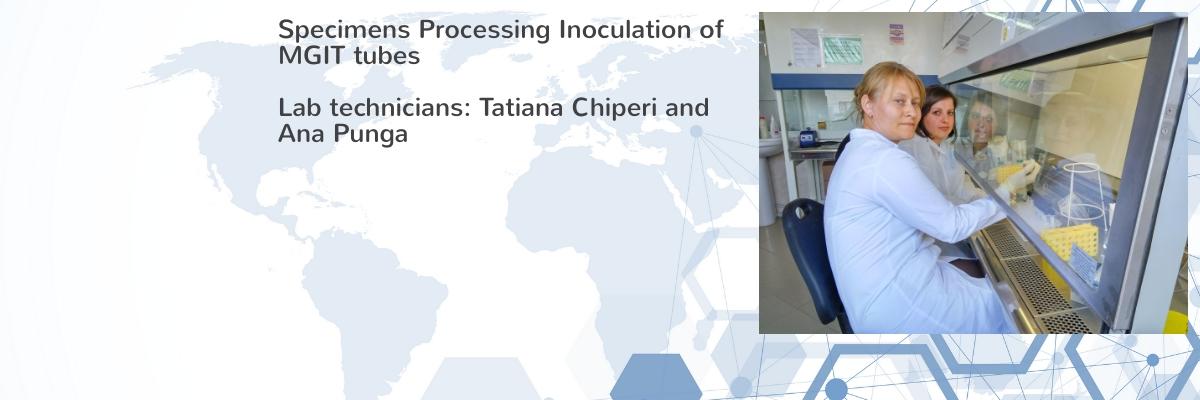 Specimens Processing Inoculation of MGIT tubes

Lab technicians: Tatiana Chiperi and Ana Punga